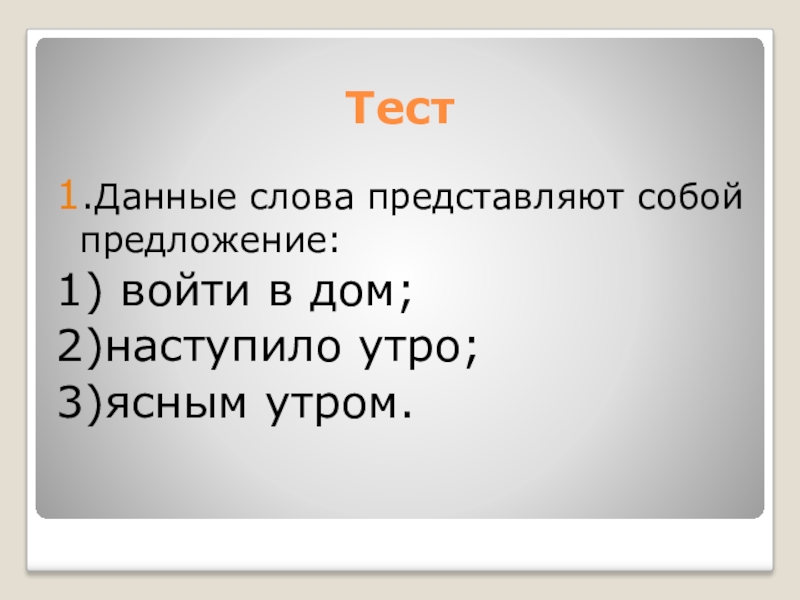 Тест

1.Данные слова представляют собой предложение:

1) войти в дом;

2)наступило утро;

3)ясным утром.